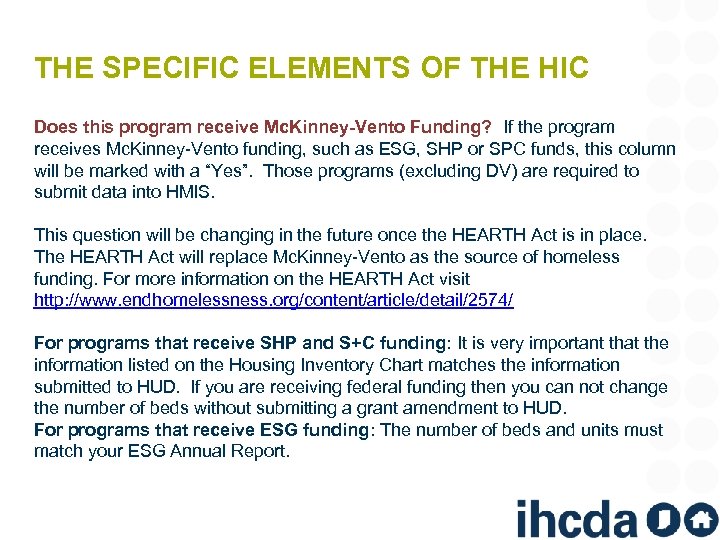 THE SPECIFIC ELEMENTS OF THE HIC

Does this program receive McKinney-Vento Funding? If the program receives McKinney-Vento funding, such as ESG, SHP or SPC funds, this column will be marked with a "Yes". Those programs (excluding DV) are required to submit data into HMIS.

This question will be changing in the future once the HEARTH Act is in place. The HEARTH Act will replace McKinney-Vento as the source of homeless funding. For more information on the HEARTH Act visit http://www.endhomelessness.org/content/article/detail/2574/

For programs that receive SHP and S+C funding: It is very important that the information listed on the Housing Inventory Chart matches the information submitted to HUD. If you are receiving federal funding then you can not change the number of beds without submitting a grant amendment to HUD.
For programs that receive ESG funding: The number of beds and units must match your ESG Annual Report.

ihcda